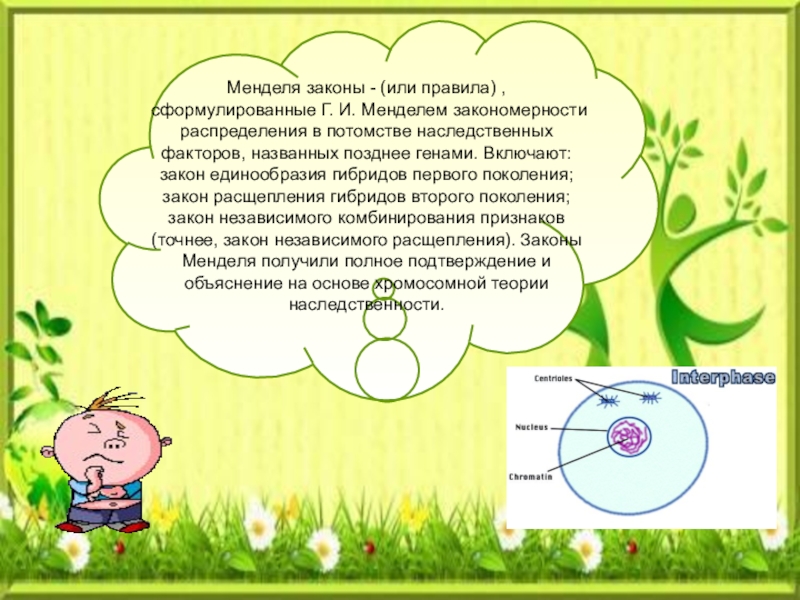 Менделя законы - (или правила) , сформулированные Г. И. Менделем закономерности распределения в потомстве наследственных факторов, названных позднее генами. Включают: закон единообразия гибридов первого поколения; закон расщепления гибридов второго поколения; закон независимого комбинирования признаков (точнее, закон независимого расщепления). Законы Менделя получили полное подтверждение и объяснение на основе хромосомной теории наследственности.

Interphase

Centrioles

Nucleus

Chromatin